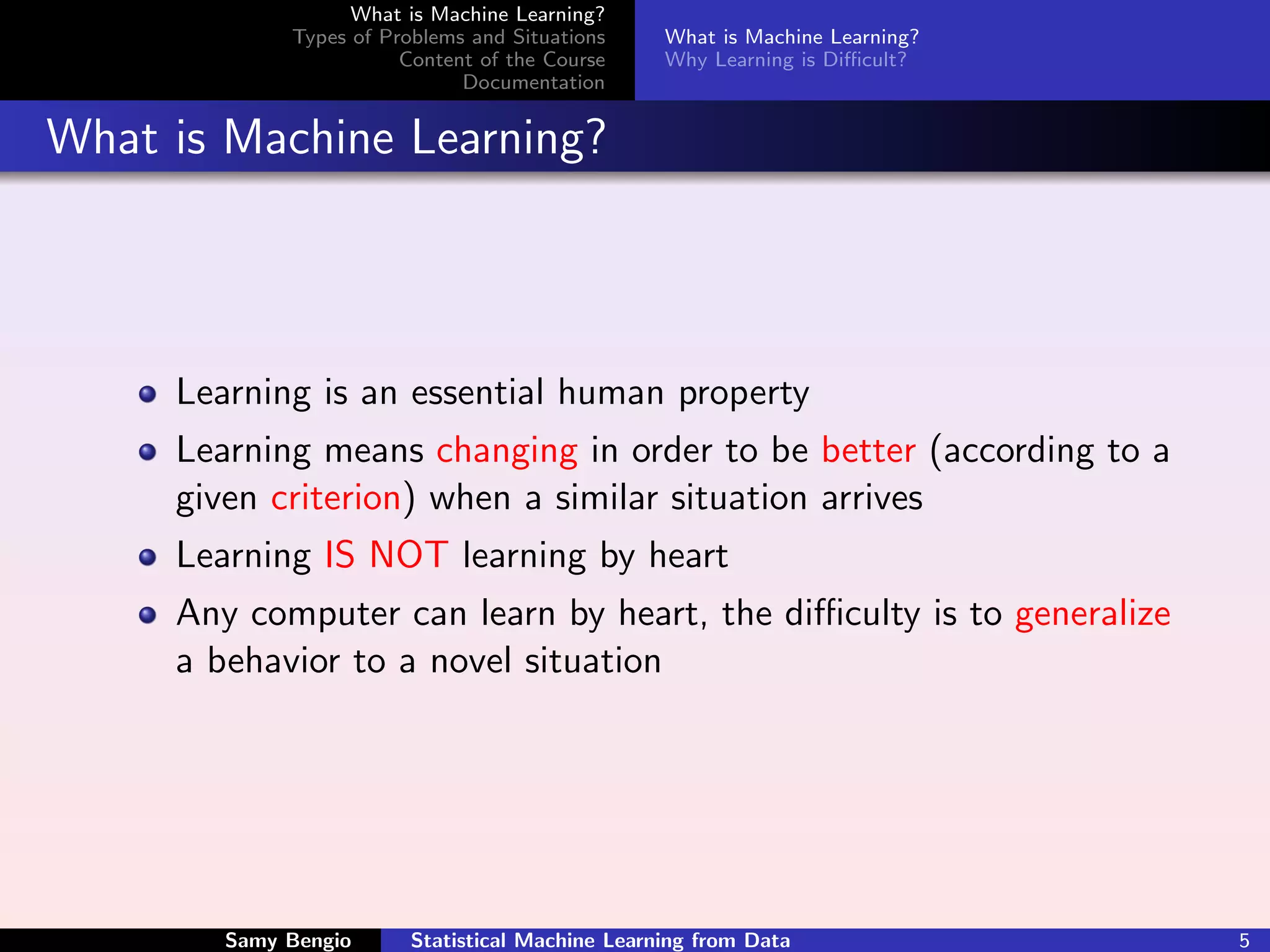 What is Machine Learning?
Types of Problems and Situations
Content of the Course
Documentation

What is Machine Learning?
Why Learning is Difficult?

What is Machine Learning?

- Learning is an essential human property
- Learning means changing in order to be better (according to a given criterion) when a similar situation arrives
- Learning IS NOT learning by heart
- Any computer can learn by heart, the difficulty is to generalize a behavior to a novel situation

Samy Bengio Statistical Machine Learning from Data 5